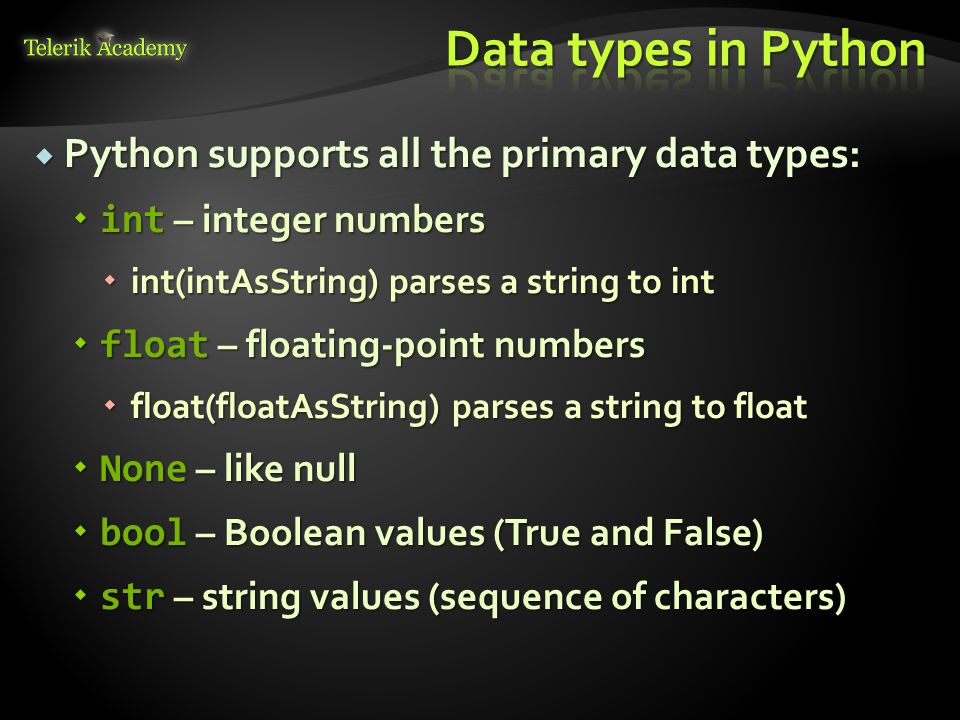 Telerik Academy

Data types in Python

Python supports all the primary data types:

int – integer numbers

int(intAsString) parses a string to int

float – floating-point numbers

float(floatAsString) parses a string to float

None – like null

bool – Boolean values (True and False)

str – string values (sequence of characters)